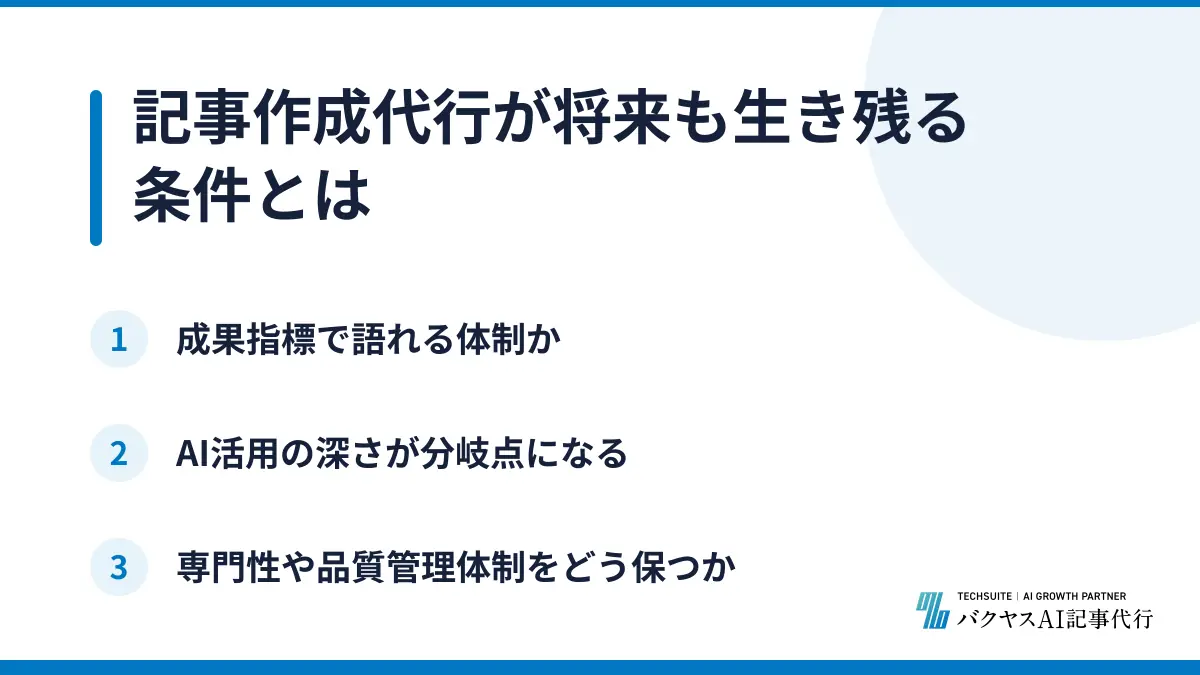 記事作成代行が将来も生き残る条件とは

1 成果指標で語れる体制か

2 AI活用の深さが分岐点になる

3 専門性や品質管理体制をどう保つか

TECHSUITE | AI GROWTH PARTNER
バクヤスAI記事代行